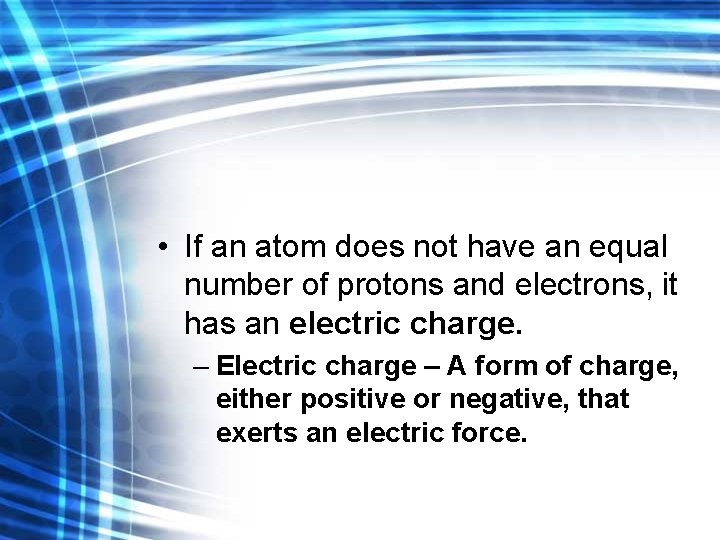 • If an atom does not have an equal number of protons and electrons, it has an electric charge.

– Electric charge – A form of charge, either positive or negative, that exerts an electric force.